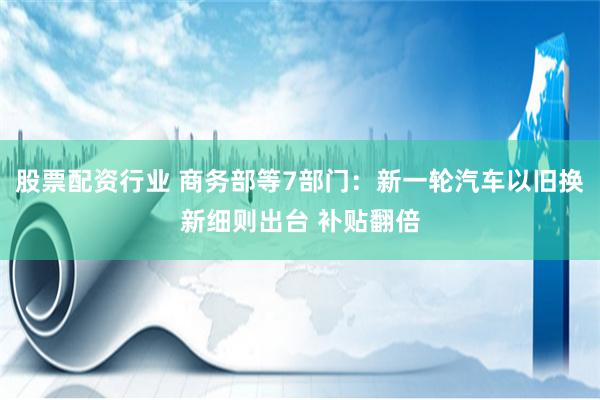 股票配资行业 商务部等7部门：新一轮汽车以旧换新细则出台 补贴翻倍